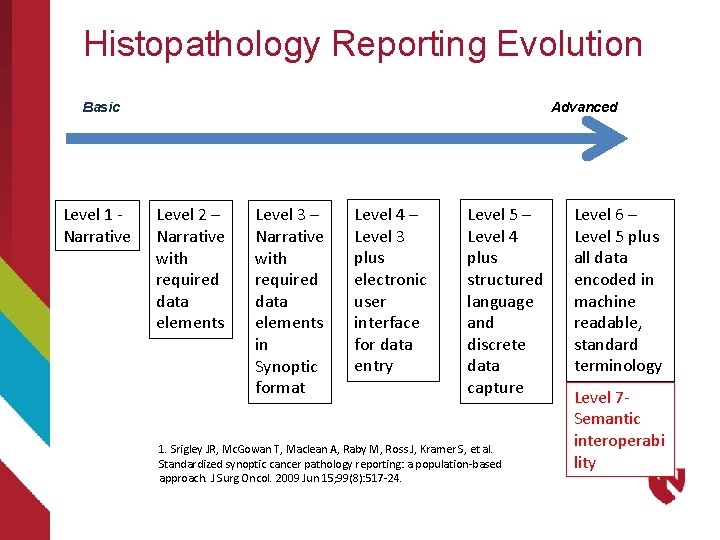 Histopathology Reporting Evolution

Basic

Advanced

Level 1 - Narrative

Level 2 – Narrative with required data elements

Level 3 – Narrative with required data elements in Synoptic format

Level 4 – Level 3 plus electronic user interface for data entry

Level 5 – Level 4 plus structured language and discrete data capture

Level 6 – Level 5 plus all data encoded in machine readable, standard terminology

Level 7- Semantic interoperability

1. Srigley JR, McGowan T, Maclean A, Raby M, Ross J, Kramer S, et al. Standardized synoptic cancer pathology reporting: a population-based approach. J Surg Oncol. 2009 Jun 15;99(8):517-24.